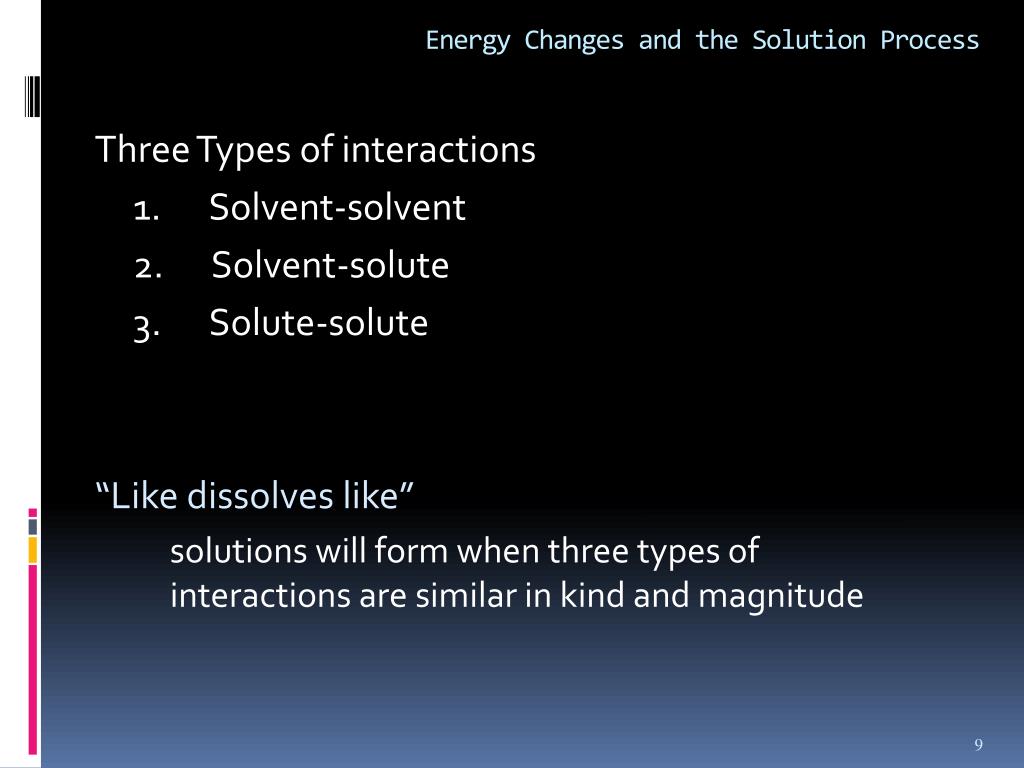 Energy Changes and the Solution Process

Three Types of interactions

1. Solvent-solvent
2. Solvent-solute
3. Solute-solute

“Like dissolves like”

solutions will form when three types of interactions are similar in kind and magnitude

9